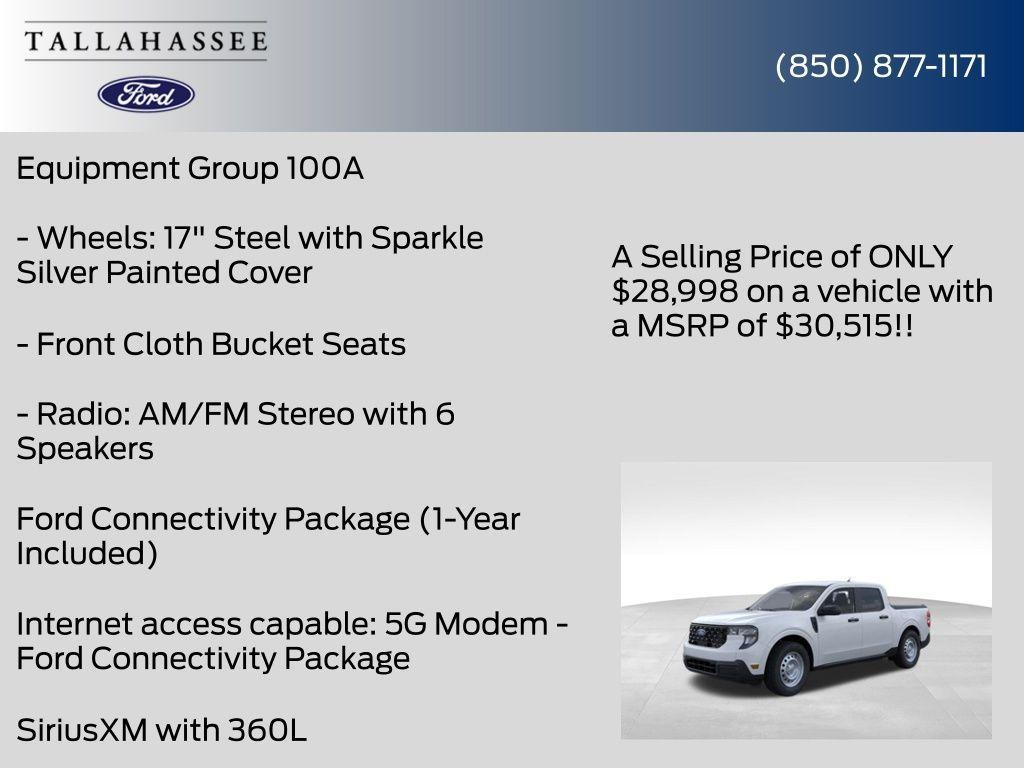 TALLAHASSEE

Ford

(850) 877-1171

Equipment Group 100A

- Wheels: 17" Steel with Sparkle Silver Painted Cover

- Front Cloth Bucket Seats

- Radio: AM/FM Stereo with 6 Speakers

Ford Connectivity Package (1-Year Included)

Internet access capable: 5G Modem - Ford Connectivity Package

SiriusXM with 360L

A Selling Price of ONLY $28,998 on a vehicle with a MSRP of $30,515!!